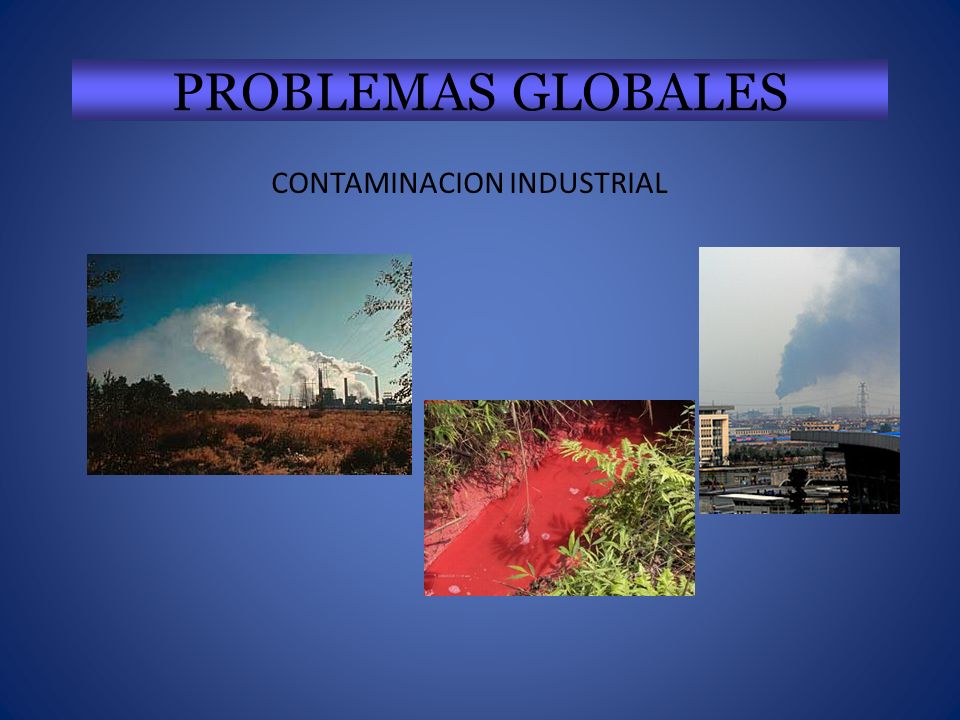 PROBLEMAS GLOBALES

CONTAMINACION INDUSTRIAL